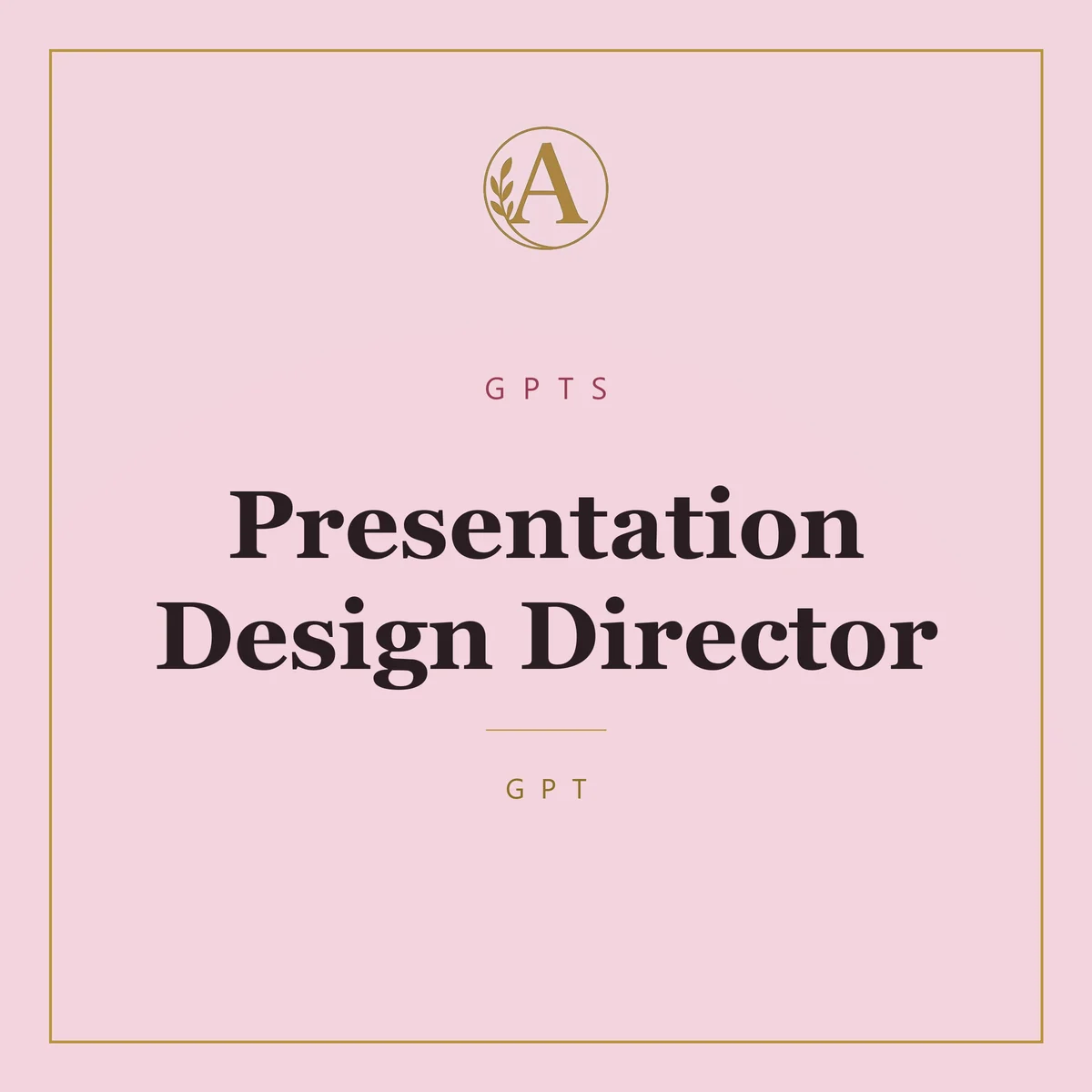 A

GPTS

Presentation Design Director

GPT